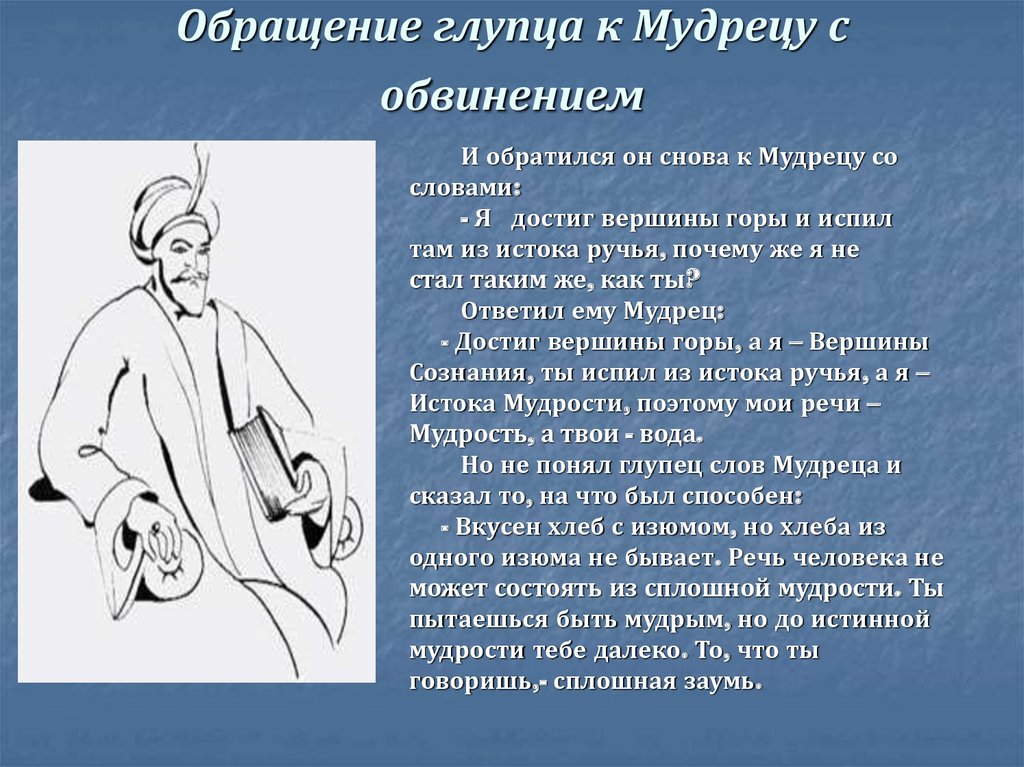 Обращение глупца к Мудрецу с обвинением

И обратился он снова к Мудрецу со словами:

- Я достиг вершины горы и испил там из истока ручья, почему же я не стал таким же, как ты?

Ответил ему Мудрец:

- Достиг вершины горы, а я – Вершины Сознания, ты испил из истока ручья, а я – Истока Мудрости, поэтому мои речи – Мудрость, а твои - вода.

Но не понял глупец слов Мудреца и сказал то, на что был способен:

- Вкусен хлеб с изюмом, но хлеба из одного изюма не бывает. Речь человека не может состоять из сплошной мудрости. Ты пытаешься быть мудрым, но до истинной мудрости тебе далеко. То, что ты говоришь,- сплошная заумь.